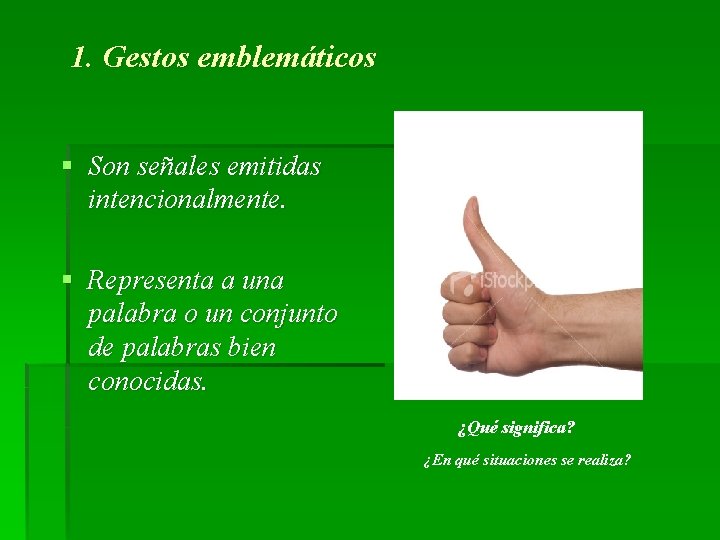 1. Gestos emblemáticos

Son señales emitidas intencionalmente.

Representa a una palabra o un conjunto de palabras bien conocidas.

iStockp

¿Qué significa?

¿En qué situaciones se realiza?